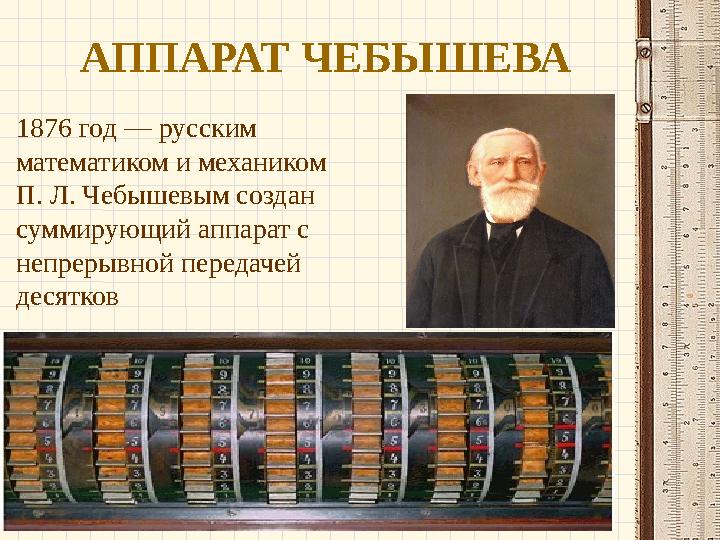 АППАРАТ ЧЕБЫШЕВА

1876 год — русским математиком и механиком П. Л. Чебышевым создан суммирующий аппарат с непрерывной передачей десятков